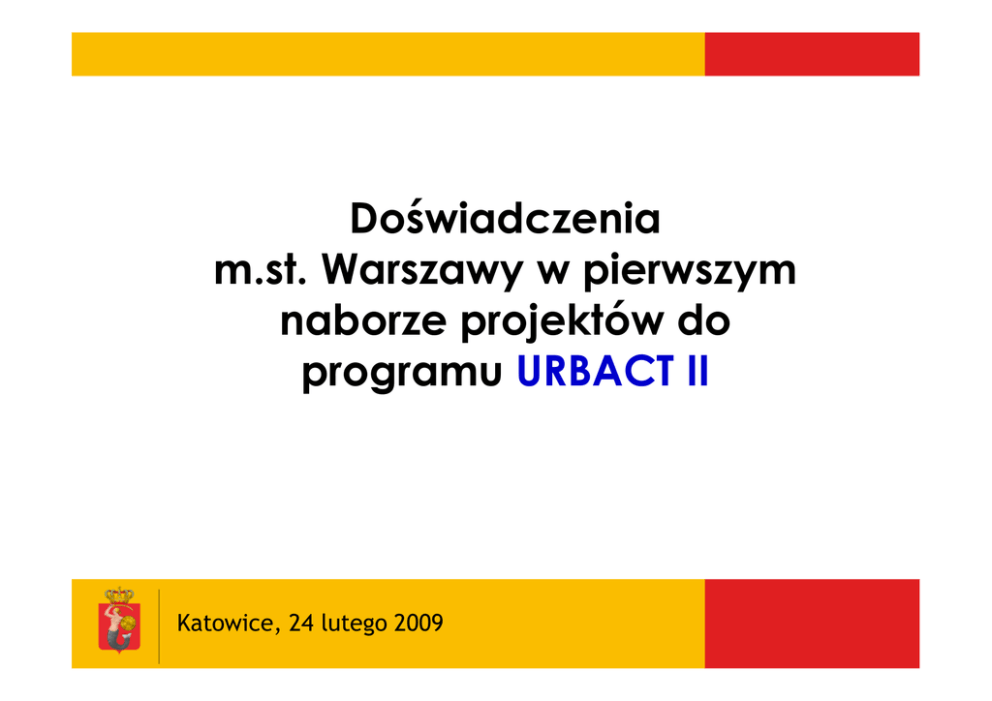 Doświadczenia
m.st. Warszawy w pierwszym
naborze projektów do
programu URBACT II

Katowice, 24 lutego 2009